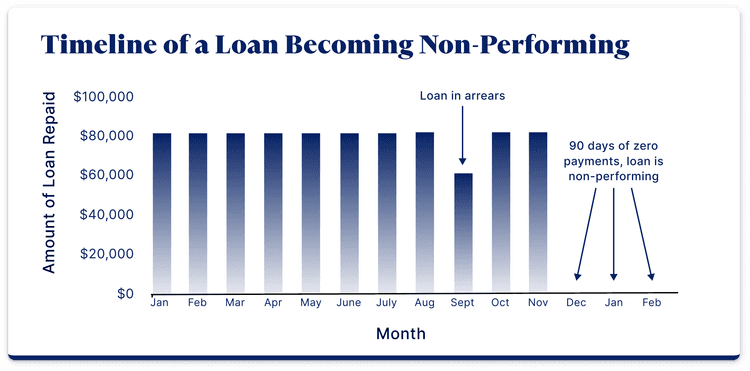 Timeline of a Loan Becoming Non-Performing

Amount of Loan Repaid

$100,000
$80,000
$60,000
$40,000
$20,000
$0

Loan in arrears

90 days of zero payments, loan is non-performing

Jan Feb Mar Apr May June July Aug Sept Oct Nov Dec Jan Feb

Month